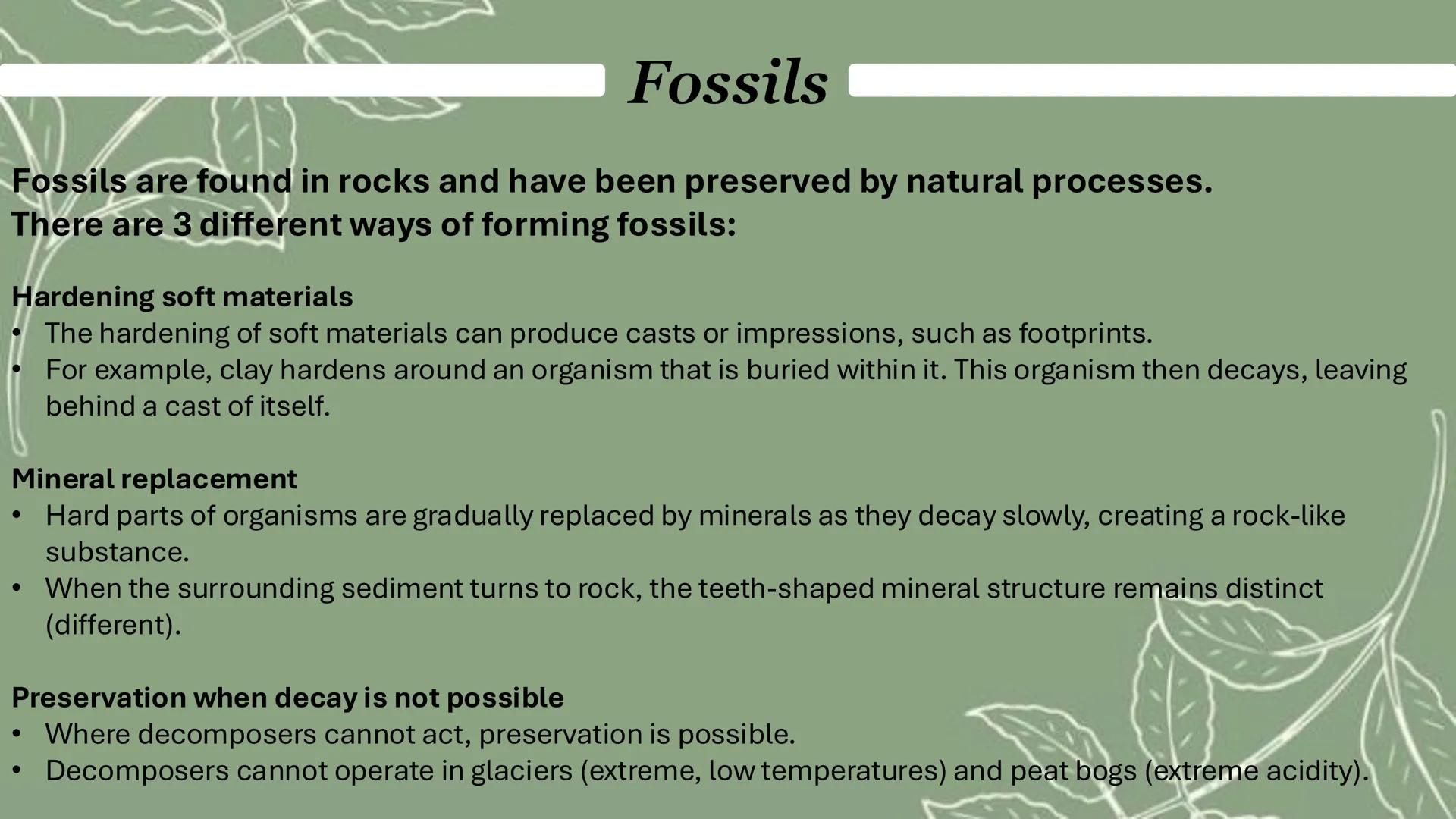 Fossils

Fossils are found in rocks and have been preserved by natural processes.
There are 3 different ways of forming fossils:

Hardening soft materials
• The hardening of soft materials can produce casts or impressions, such as footprints.
• For example, clay hardens around an organism that is buried within it. This organism then decays, leaving behind a cast of itself.

Mineral replacement
• Hard parts of organisms are gradually replaced by minerals as they decay slowly, creating a rock-like substance.
• When the surrounding sediment turns to rock, the teeth-shaped mineral structure remains distinct (different).

Preservation when decay is not possible
• Where decomposers cannot act, preservation is possible.
• Decomposers cannot operate in glaciers (extreme, low temperatures) and peat bogs (extreme acidity).